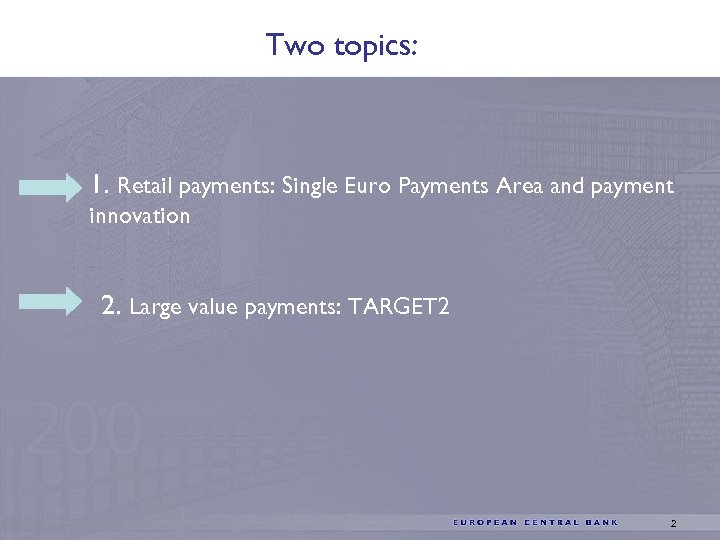 Two topics:

1. Retail payments: Single Euro Payments Area and payment innovation

2. Large value payments: TARGET2

200

EUROPEAN CENTRAL BANK

2